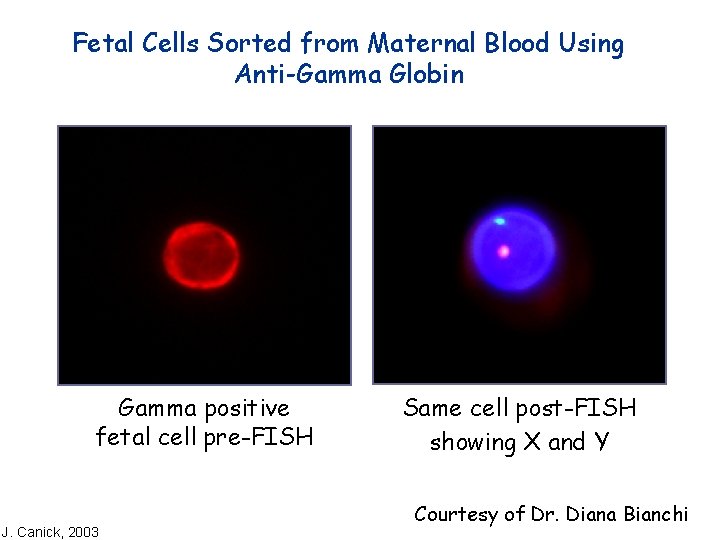 Fetal Cells Sorted from Maternal Blood Using Anti-Gamma Globin

Gamma positive fetal cell pre-FISH

Same cell post-FISH showing X and Y

Courtesy of Dr. Diana Bianchi

J. Canick, 2003